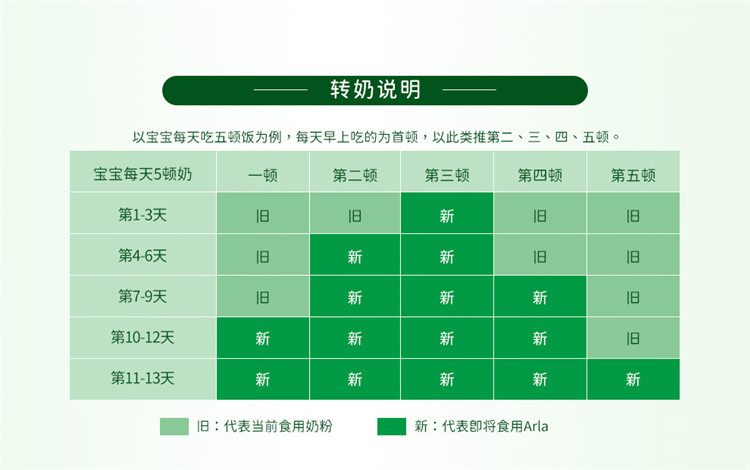 转奶说明

以宝宝每天吃五顿饭为例，每天早上吃的为首顿，以此类推第二、三、四、五顿。

| 宝宝每天5顿奶 | 一顿 | 第二顿 | 第三顿 | 第四顿 | 第五顿 |
|---|---|---|---|---|---|
| 第1-3天 | 旧 | 旧 | 新 | 旧 | 旧 |
| 第4-6天 | 旧 | 新 | 新 | 旧 | 旧 |
| 第7-9天 | 旧 | 新 | 新 | 新 | 旧 |
| 第10-12天 | 新 | 新 | 新 | 新 | 旧 |
| 第11-13天 | 新 | 新 | 新 | 新 | 新 |

旧：代表当前食用奶粉
新：代表即将食用Arla